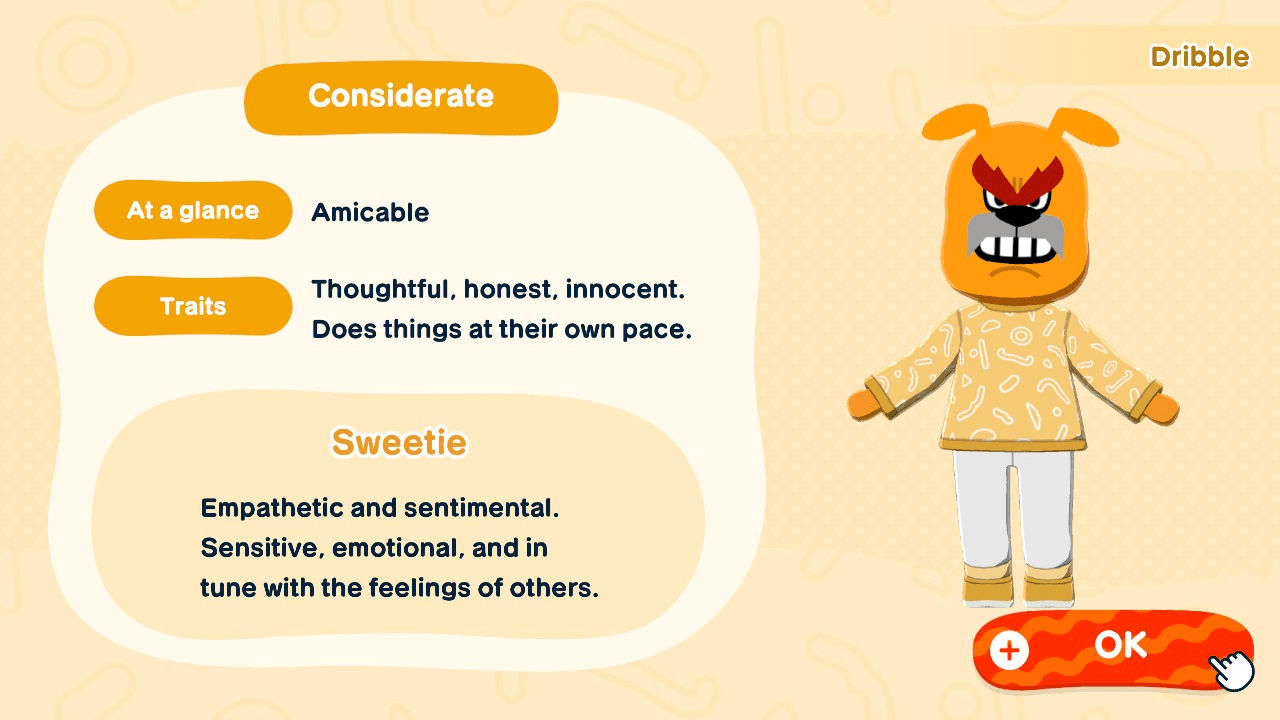 Dribble

Considerate

At a glance Amicable

Traits Thoughtful, honest, innocent. Does things at their own pace.

Sweetie

Empathetic and sentimental. Sensitive, emotional, and in tune with the feelings of others.

+ OK